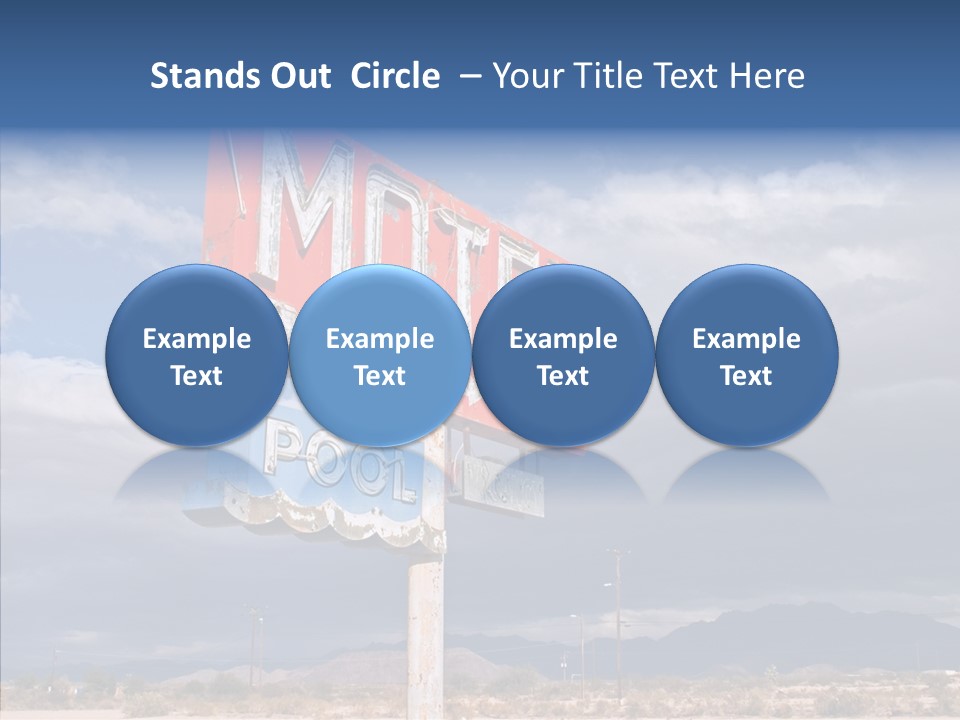 Stands Out Circle – Your Title Text Here

MOTE

Example Text

Example Text

Example Text

Example Text

POOL